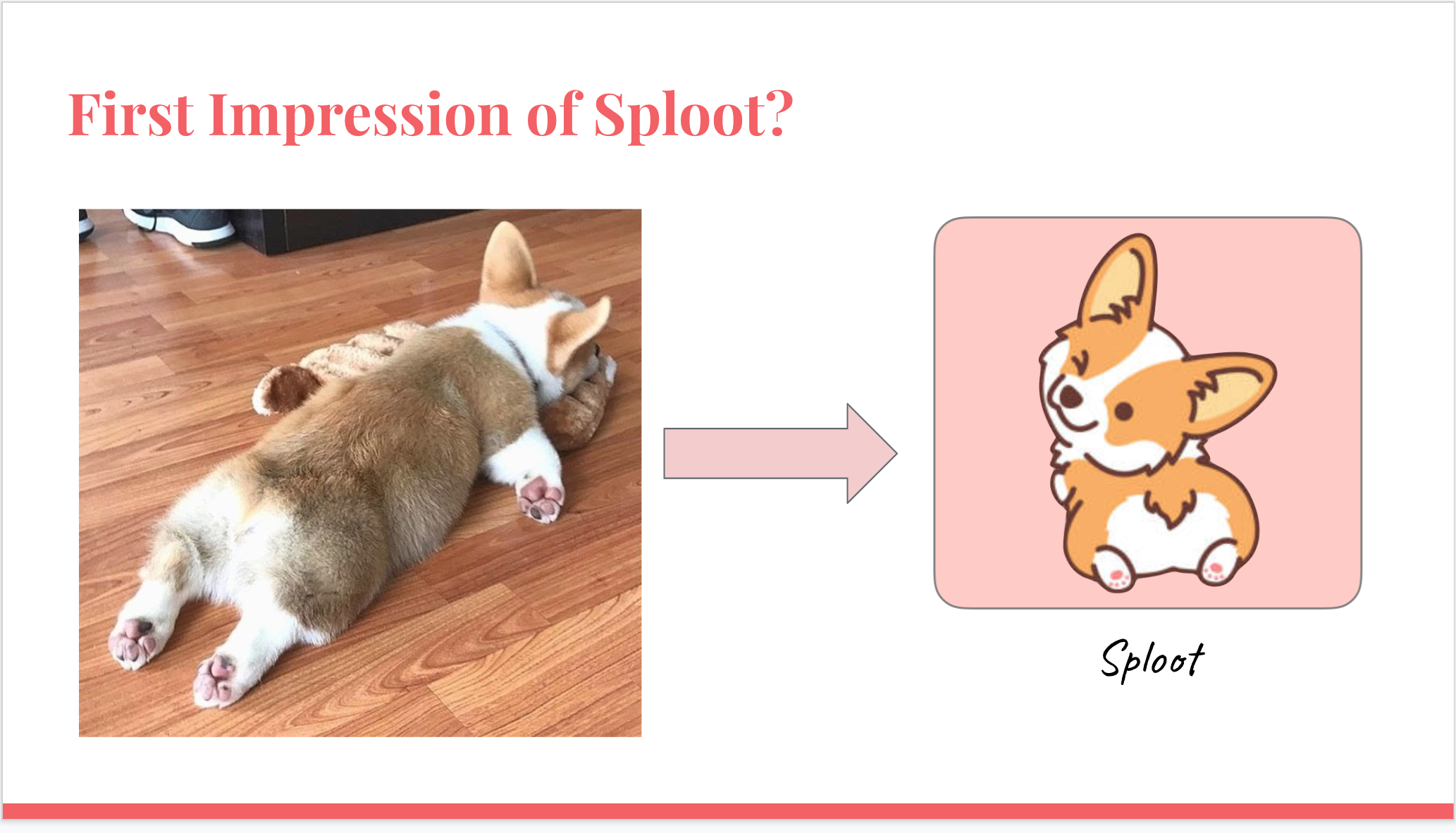 First Impression of Sploot?

Sploot